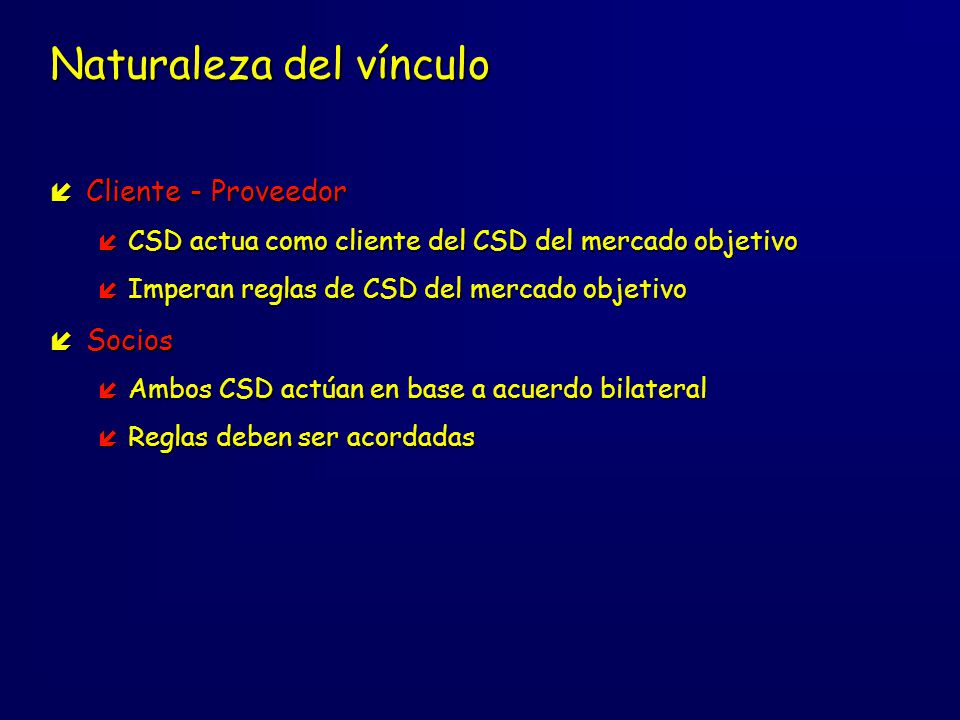 Naturaleza del vínculo

Cliente - Proveedor

CSD actua como cliente del CSD del mercado objetivo

Imperan reglas de CSD del mercado objetivo

Socios

Ambos CSD actúan en base a acuerdo bilateral

Reglas deben ser acordadas